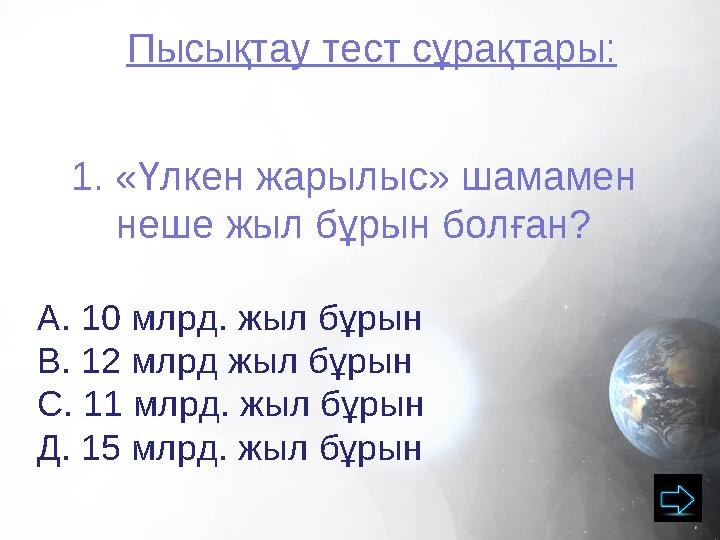 Пысықтау тест сұрақтары:

1. «Үлкен жарылыс» шамамен неше жыл бұрын болған?

А. 10 млрд. жыл бұрын
В. 12 млрд жыл бұрын
С. 11 млрд. жыл бұрын
Д. 15 млрд. жыл бұрын